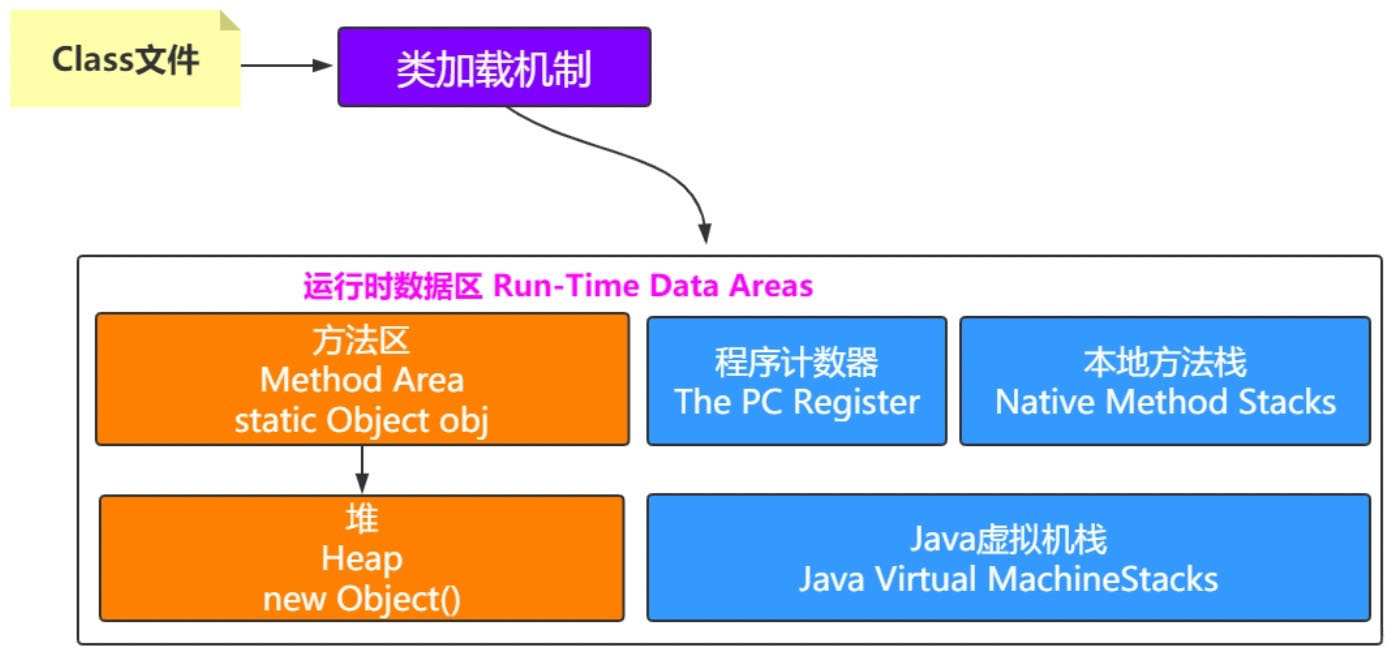 Class文件

类加载机制

运行时数据区 Run-Time Data Areas

方法区
Method Area
static Object obj

程序计数器
The PC Register

本地方法栈
Native Method Stacks

堆
Heap
new Object()

Java虚拟机栈
Java Virtual MachineStacks